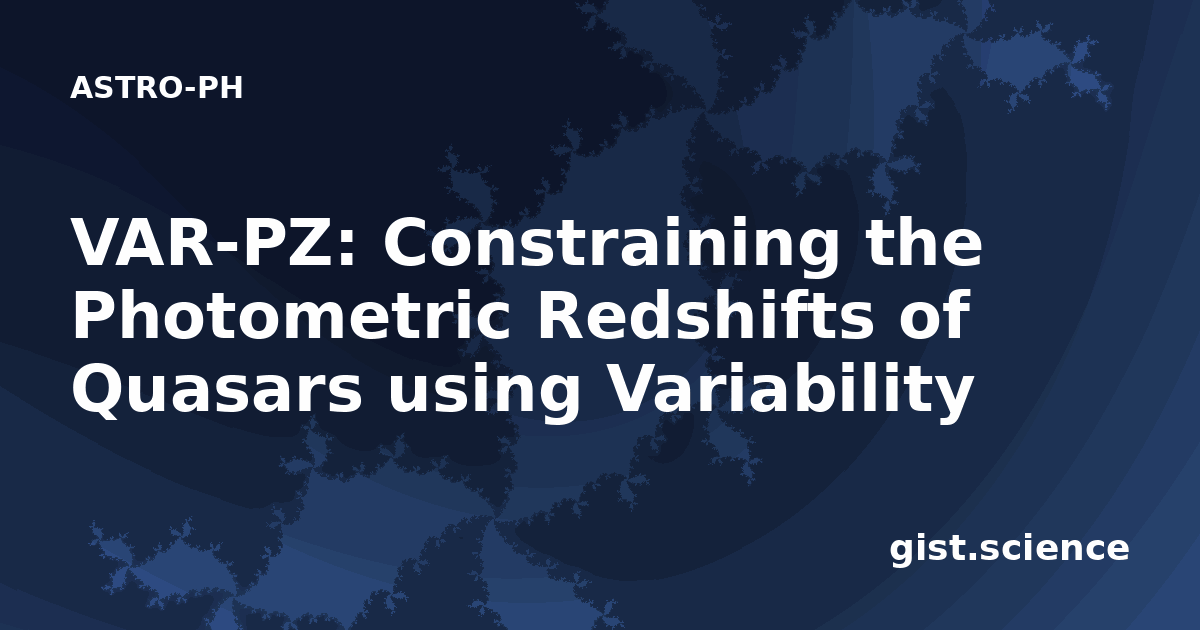 ASTRO-PH

VAR-PZ: Constraining the Photometric Redshifts of Quasars using Variability

gist.science